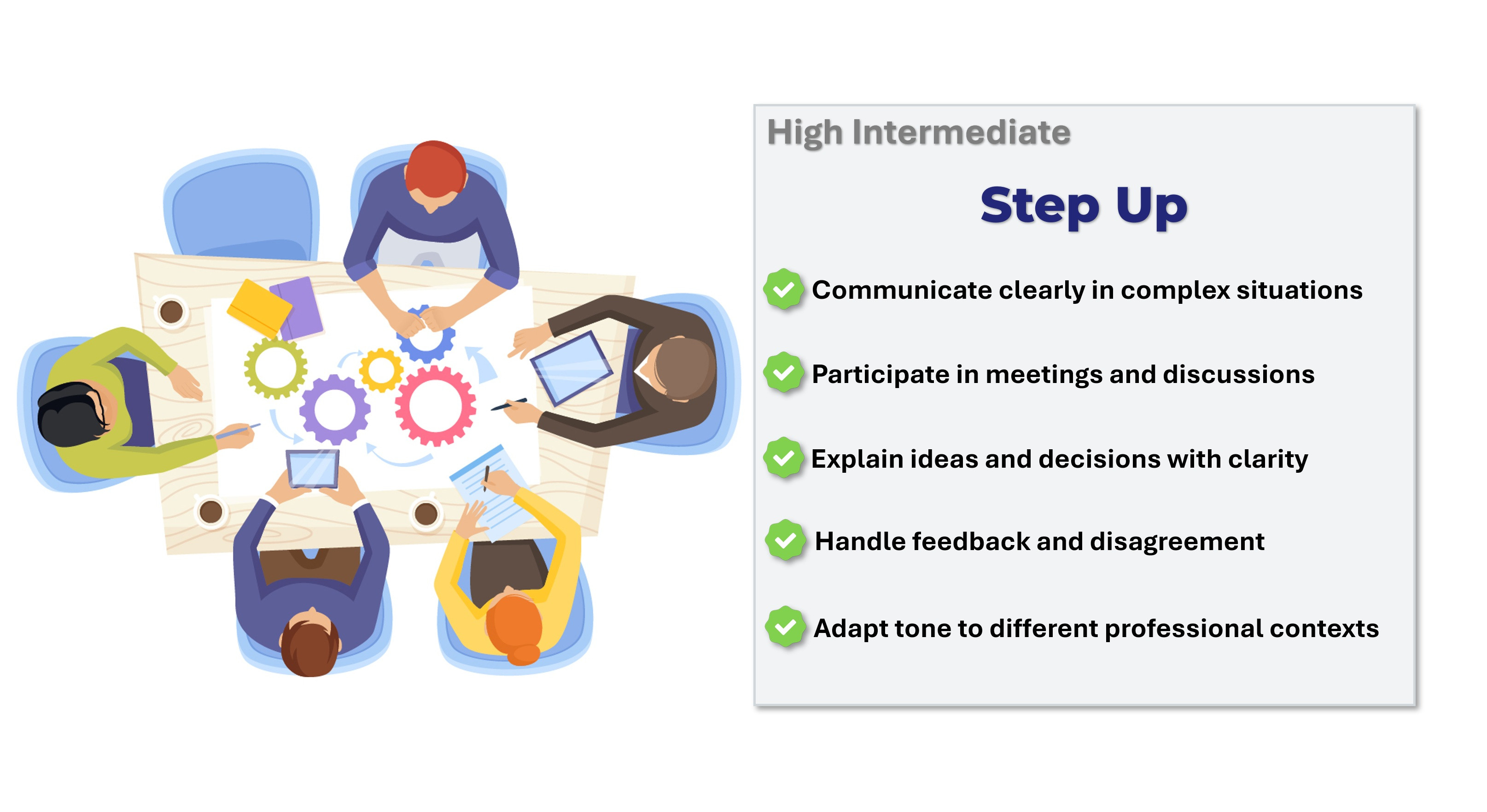 High Intermediate

Step Up

Communicate clearly in complex situations

Participate in meetings and discussions

Explain ideas and decisions with clarity

Handle feedback and disagreement

Adapt tone to different professional contexts